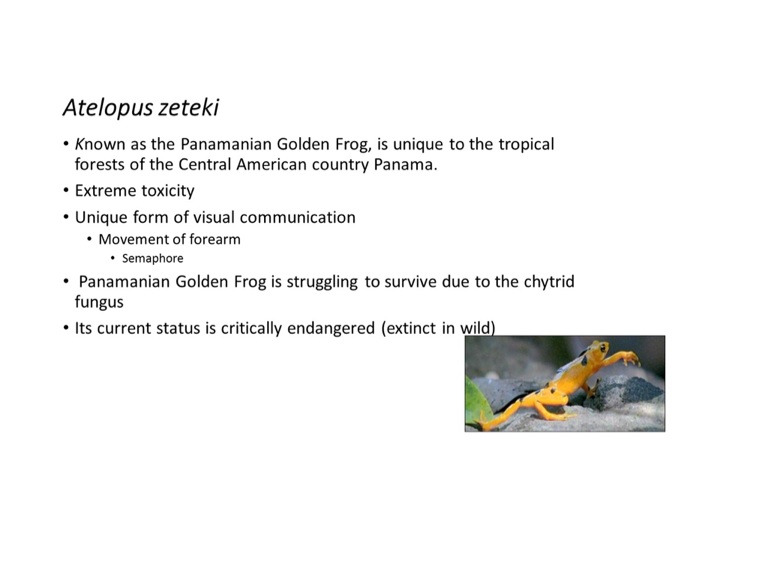 Atelopus zeteki

• Known as the Panamanian Golden Frog, is unique to the tropical forests of the Central American country Panama.
• Extreme toxicity
• Unique form of visual communication
 • Movement of forearm
  • Semaphore
• Panamanian Golden Frog is struggling to survive due to the chytrid fungus
• Its current status is critically endangered (extinct in wild)